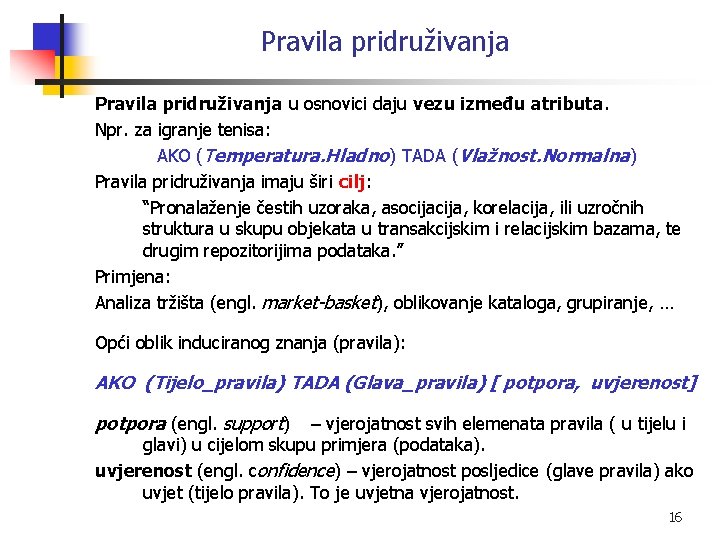 Pravila pridruživanja

Pravila pridruživanja u osnovici daju vezu između atributa.

Npr. za igranje tenisa:

AKO (Temperatura.Hladno) TADA (Vlažnost.Normalna)

Pravila pridruživanja imaju širi cilj:

"Pronalaženje čestih uzoraka, asocijacija, korelacija, ili uzročnih struktura u skupu objekata u transakcijskim i relacijskim bazama, te drugim repozitorijima podataka."

Primjena:

Analiza tržišta (engl. market-basket), oblikovanje kataloga, grupiranje, …

Opći oblik induciranog znanja (pravila):

AKO (Tijelo_pravila) TADA (Glava_pravila) [ potpora, uvjerenost]

potpora (engl. support) – vjerojatnost svih elemenata pravila ( u tijelu i glavi) u cijelom skupu primjera (podataka).

uvjerenost (engl. confidence) – vjerojatnost posljedice (glave pravila) ako uvjet (tijelo pravila). To je uvjetna vjerojatnost.

16